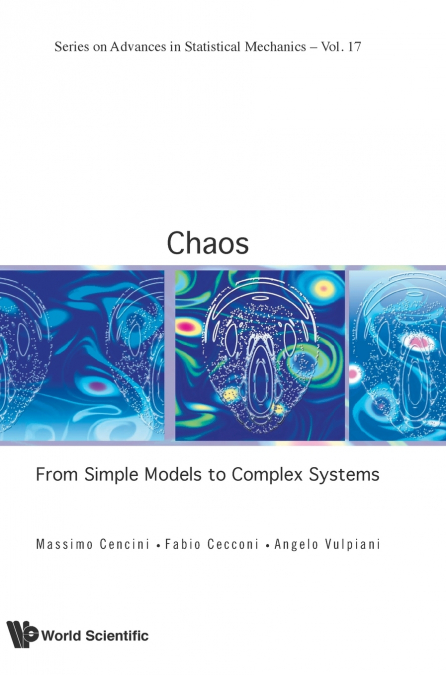 Series on Advances in Statistical Mechanics – Vol. 17

Chaos

From Simple Models to Complex Systems

Massimo Cencini • Fabio Cecconi • Angelo Vulpiani

World Scientific